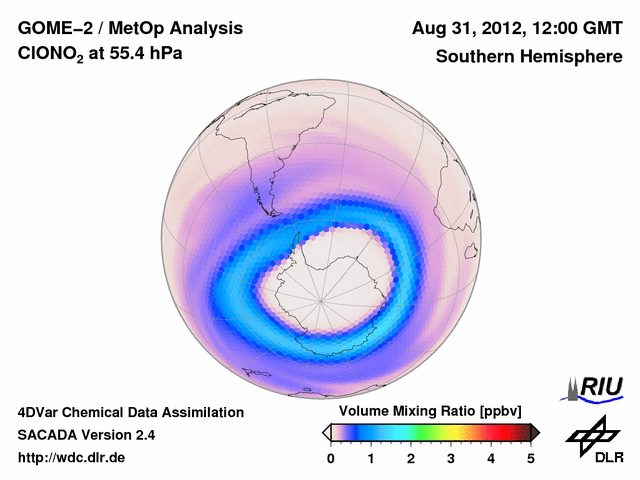 GOME−2 / MetOp Analysis
$ClONO_2$ at 55.4 hPa

Aug 31, 2012, 12:00 GMT
Southern Hemisphere

4DVar Chemical Data Assimilation
SACADA Version 2.4
http://wdc.dlr.de

Volume Mixing Ratio [ppbv]
0 1 2 3 4 5

RIU

DLR